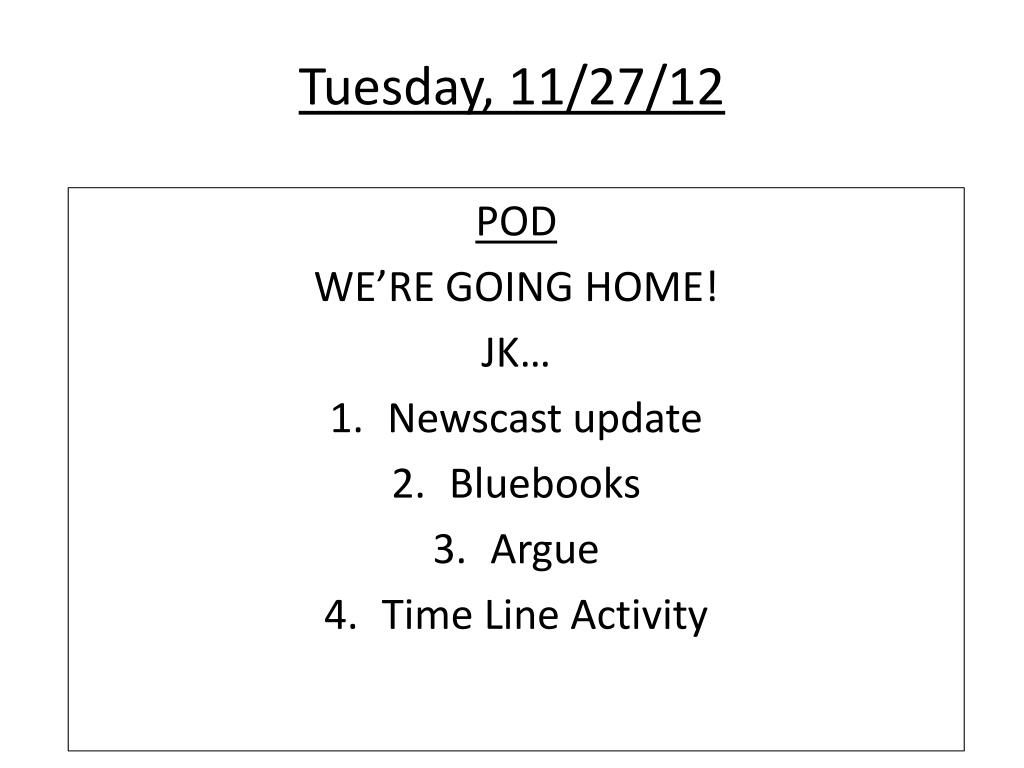 Tuesday, 11/27/12

POD
WE’RE GOING HOME!
JK…
1. Newscast update
2. Bluebooks
3. Argue
4. Time Line Activity